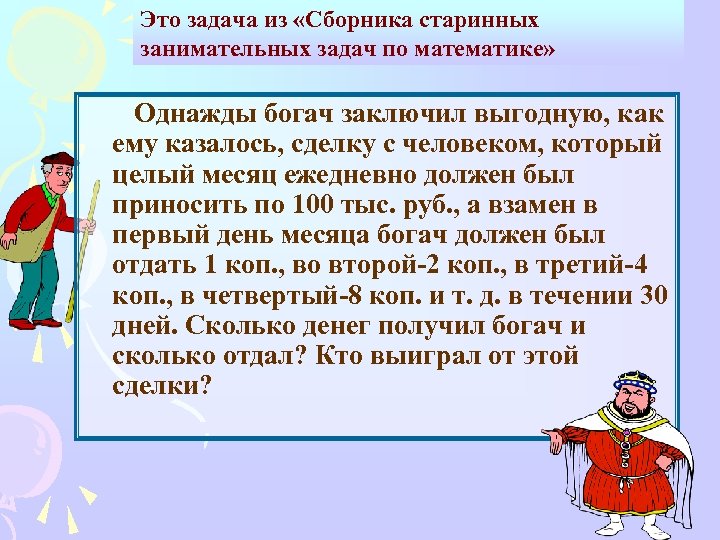 Это задача из «Сборника старинных занимательных задач по математике»

Однажды богач заключил выгодную, как ему казалось, сделку с человеком, который целый месяц ежедневно должен был приносить по 100 тыс. руб., а взамен в первый день месяца богач должен был отдать 1 коп., во второй-2 коп., в третий-4 коп., в четвертый-8 коп. и т. д. в течении 30 дней. Сколько денег получил богач и сколько отдал? Кто выиграл от этой сделки?